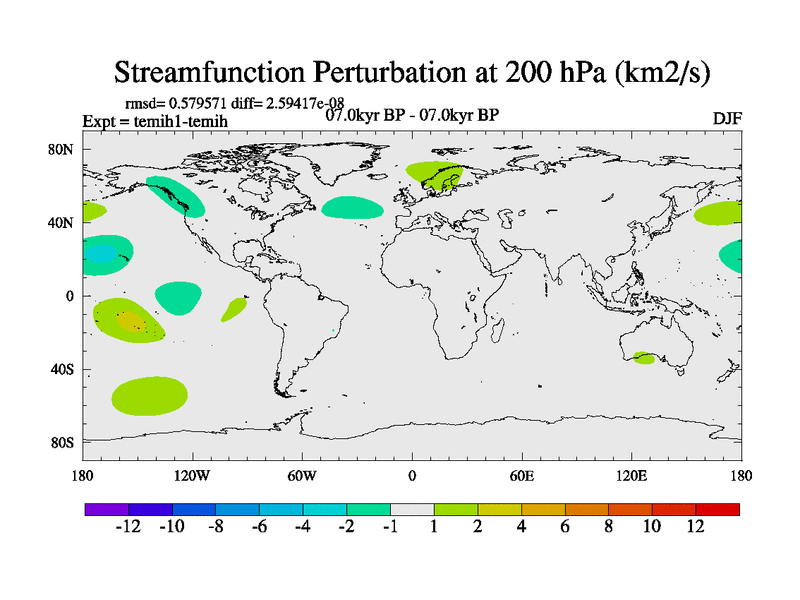 Streamfunction Perturbation at 200 hPa (km2/s)

rmsd= 0.579571 diff= 2.59417e-08
Expt = temih1-temih
07.0kyr BP - 07.0kyr BP
DJF

80N
40N
0
40S
80S

180
120W
60W
0
60E
120E
180

-12 -10 -8 -6 -4 -2 -1 1 2 4 6 8 10 12